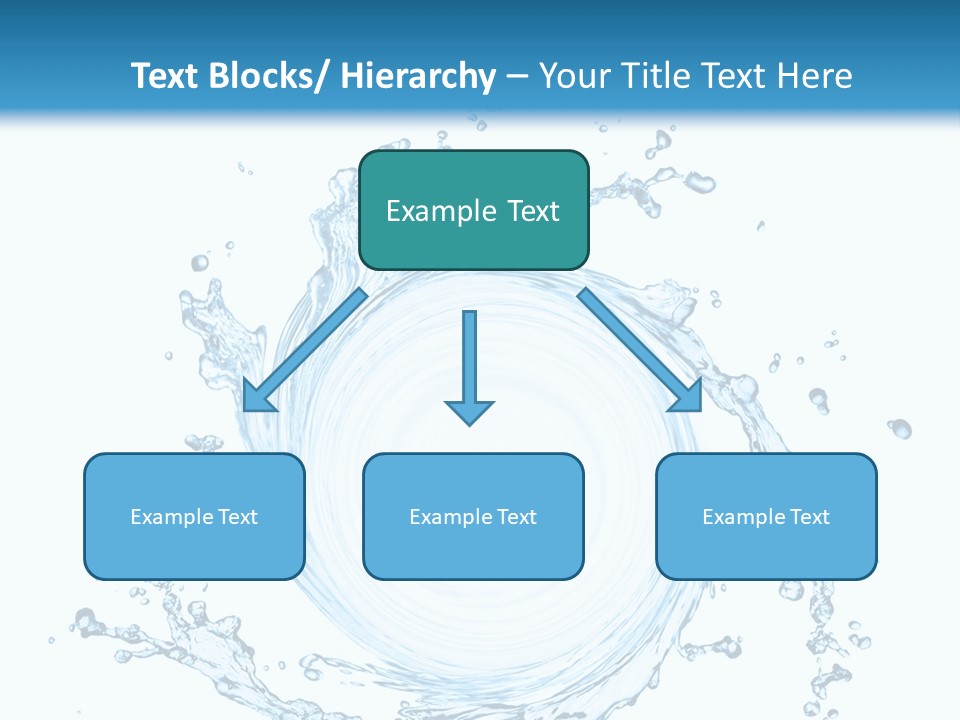 Text Blocks/ Hierarchy – Your Title Text Here

Example Text

Example Text

Example Text

Example Text